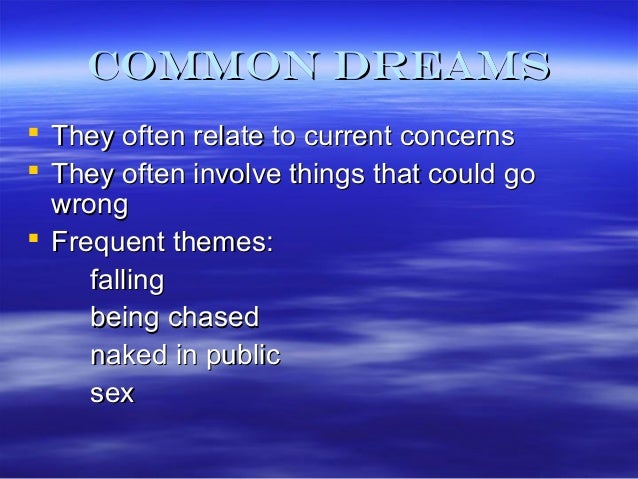 COMMON DREAMS

- They often relate to current concerns
- They often involve things that could go wrong
- Frequent themes:

falling

being chased

naked in public

sex